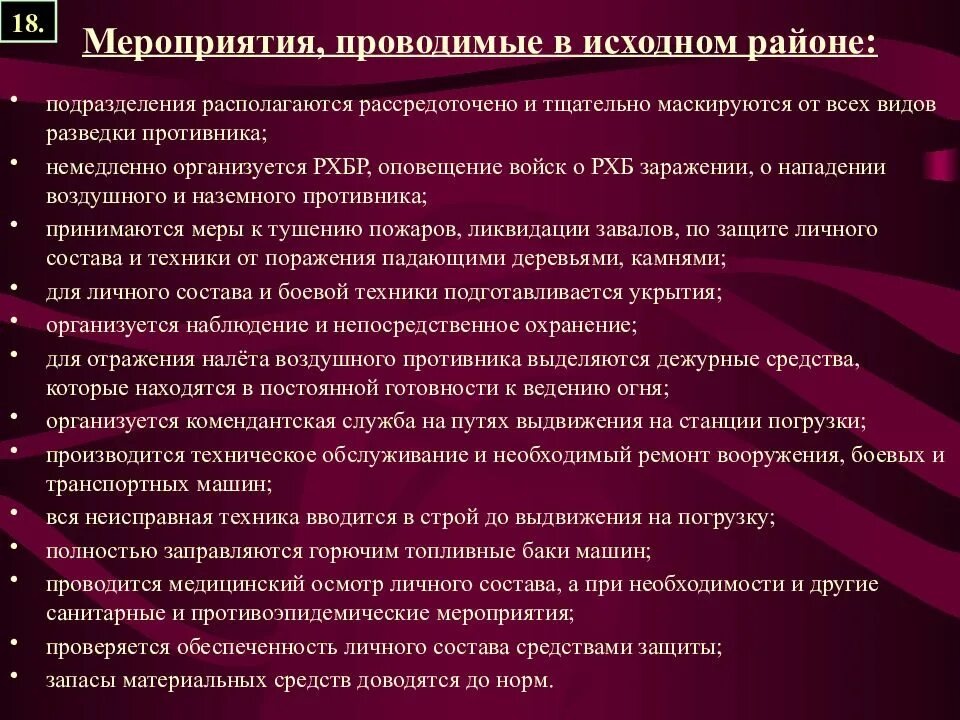 18.

Мероприятия, проводимые в исходном районе:

• подразделения располагаются рассредоточено и тщательно маскируются от всех видов разведки противника;
• немедленно организуется РХБР, оповещение войск о РХБ заражении, о нападении воздушного и наземного противника;
• принимаются меры к тушению пожаров, ликвидации завалов, по защите личного состава и техники от поражения падающими деревьями, камнями;
• для личного состава и боевой техники подготавливается укрытия;
• организуется наблюдение и непосредственное охранение;
• для отражения налёта воздушного противника выделяются дежурные средства, которые находятся в постоянной готовности к ведению огня;
• организуется комендантская служба на путях выдвижения на станции погрузки;
• производится техническое обслуживание и необходимый ремонт вооружения, боевых и транспортных машин;
• вся неисправная техника вводится в строй до выдвижения на погрузку;
• полностью заправляются горючим топливные баки машин;
• проводится медицинский осмотр личного состава, а при необходимости и другие санитарные и противоэпидемические мероприятия;
• проверяется обеспеченность личного состава средствами защиты;
• запасы материальных средств доводятся до норм.